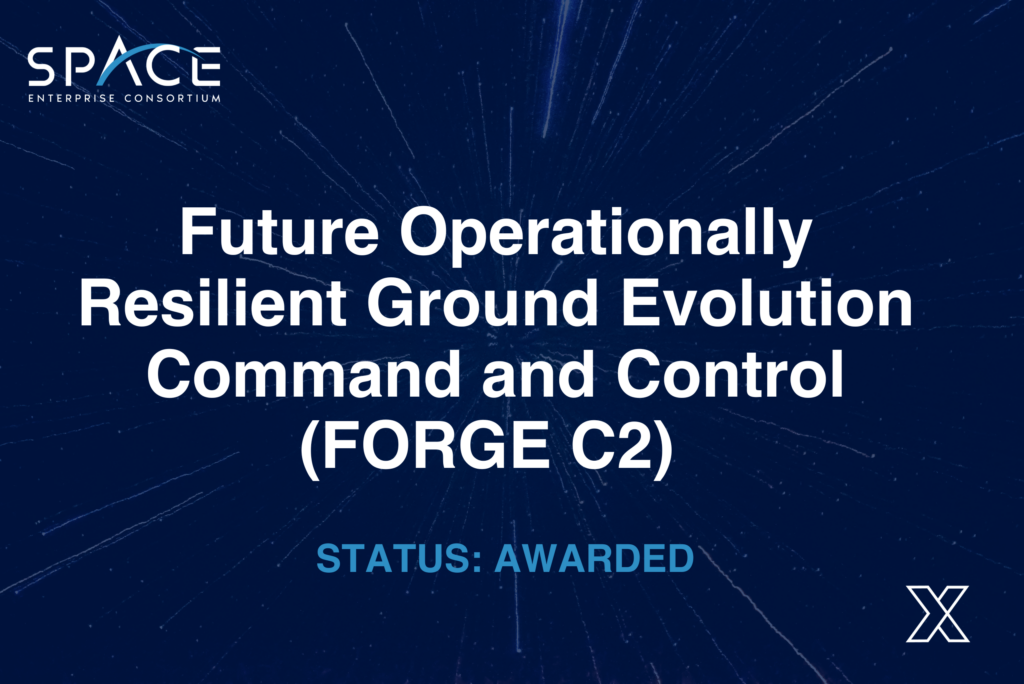 SPACE
ENTERPRISE CONSORTIUM

Future Operationally Resilient Ground Evolution Command and Control (FORGE C2)

STATUS: AWARDED

X